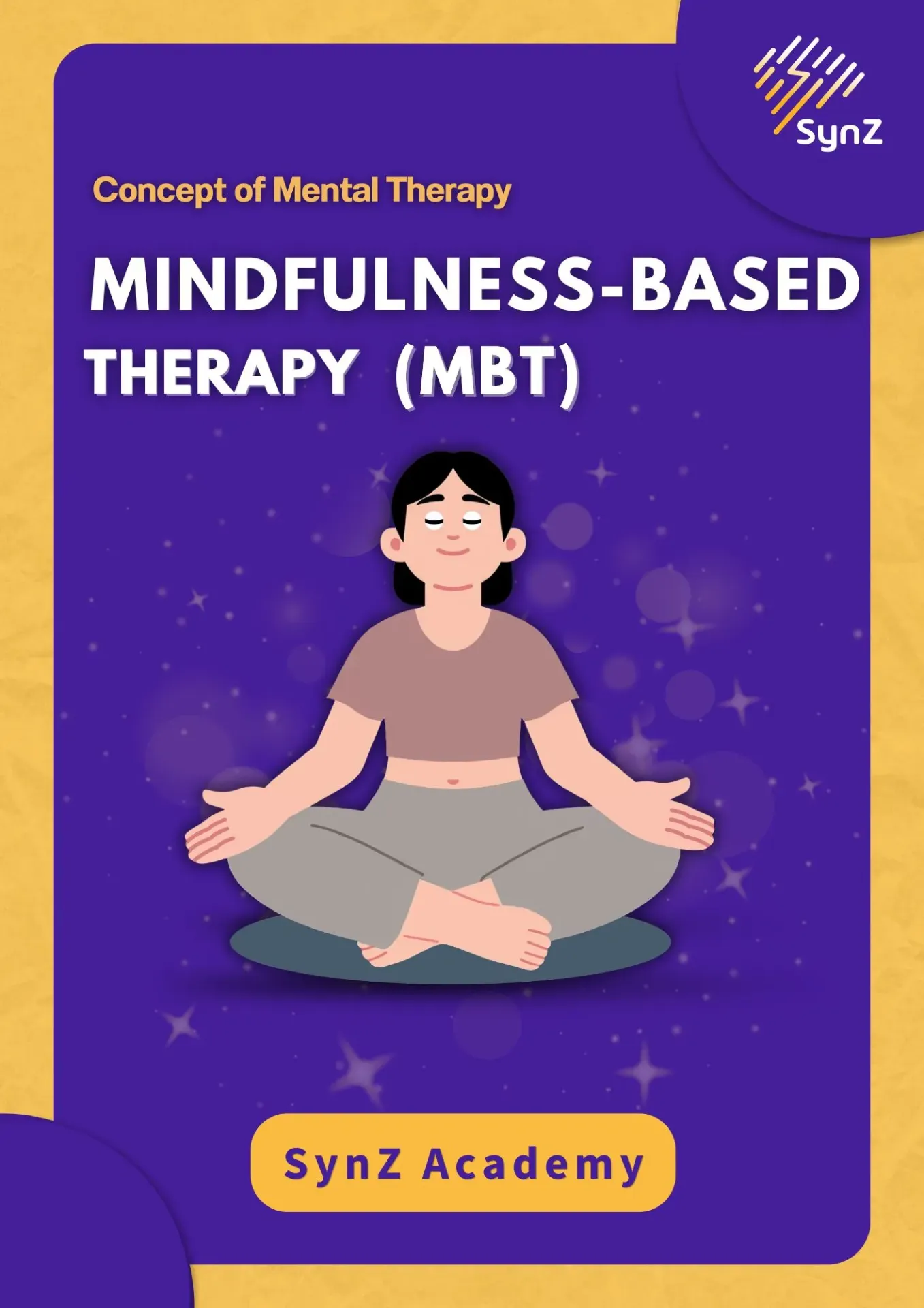 SynZ

Concept of Mental Therapy

MINDFULNESS-BASED THERAPY (MBT)

SynZ Academy